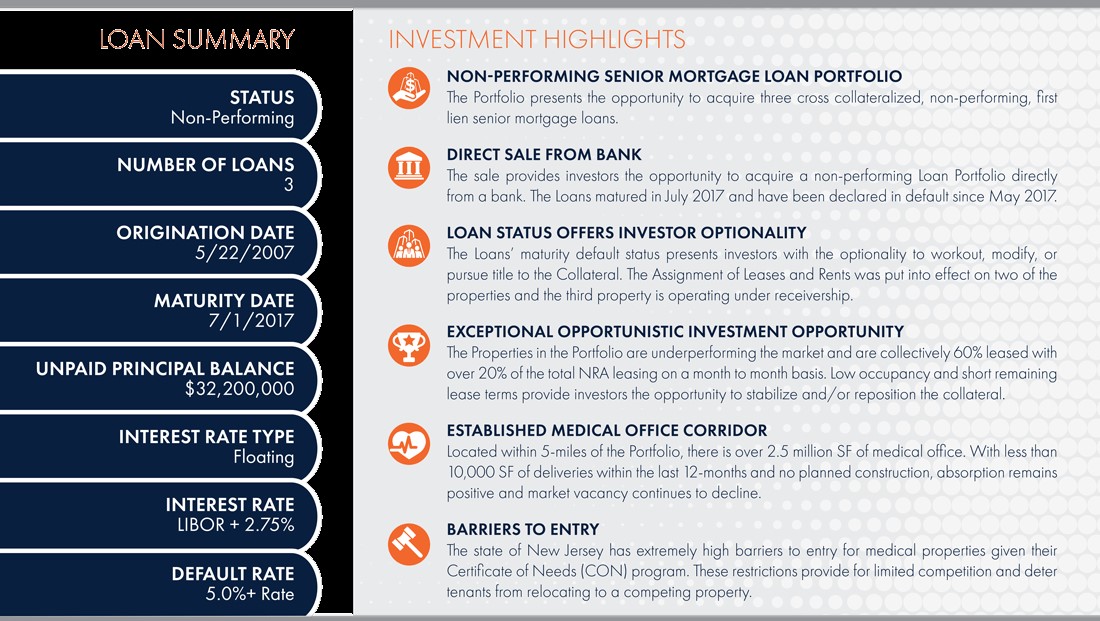 LOAN SUMMARY

STATUS
Non-Performing

NUMBER OF LOANS
3

ORIGINATION DATE
5/22/2007

MATURITY DATE
7/1/2017

UNPAID PRINCIPAL BALANCE
$32,200,000

INTEREST RATE TYPE
Floating

INTEREST RATE
LIBOR + 2.75%

DEFAULT RATE
5.0%+ Rate

INVESTMENT HIGHLIGHTS

NON-PERFORMING SENIOR MORTGAGE LOAN PORTFOLIO
The Portfolio presents the opportunity to acquire three cross collateralized, non-performing, first lien senior mortgage loans.

DIRECT SALE FROM BANK
The sale provides investors the opportunity to acquire a non-performing Loan Portfolio directly from a bank. The Loans matured in July 2017 and have been declared in default since May 2017.

LOAN STATUS OFFERS INVESTOR OPTIONALITY
The Loans' maturity default status presents investors with the optionality to workout, modify, or pursue title to the Collateral. The Assignment of Leases and Rents was put into effect on two of the properties and the third property is operating under receivership.

EXCEPTIONAL OPPORTUNISTIC INVESTMENT OPPORTUNITY
The Properties in the Portfolio are underperforming the market and are collectively 60% leased with over 20% of the total NRA leasing on a month to month basis. Low occupancy and short remaining lease terms provide investors the opportunity to stabilize and/or reposition the collateral.

ESTABLISHED MEDICAL OFFICE CORRIDOR
Located within 5-miles of the Portfolio, there is over 2.5 million SF of medical office. With less than 10,000 SF of deliveries within the last 12-months and no planned construction, absorption remains positive and market vacancy continues to decline.

BARRIERS TO ENTRY
The state of New Jersey has extremely high barriers to entry for medical properties given their Certificate of Needs (CON) program. These restrictions provide for limited competition and deter tenants from relocating to a competing property.